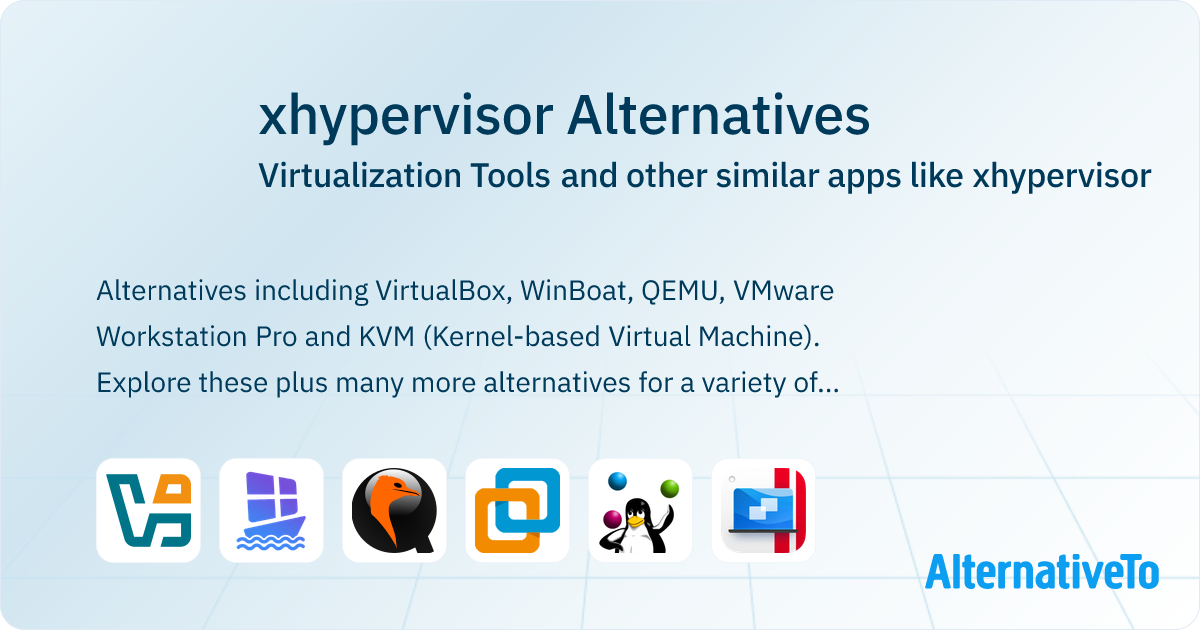 xhypervisor Alternatives
Virtualization Tools and other similar apps like xhypervisor

Alternatives including VirtualBox, WinBoat, QEMU, VMware Workstation Pro and KVM (Kernel-based Virtual Machine). Explore these plus many more alternatives for a variety of...

AlternativeTo